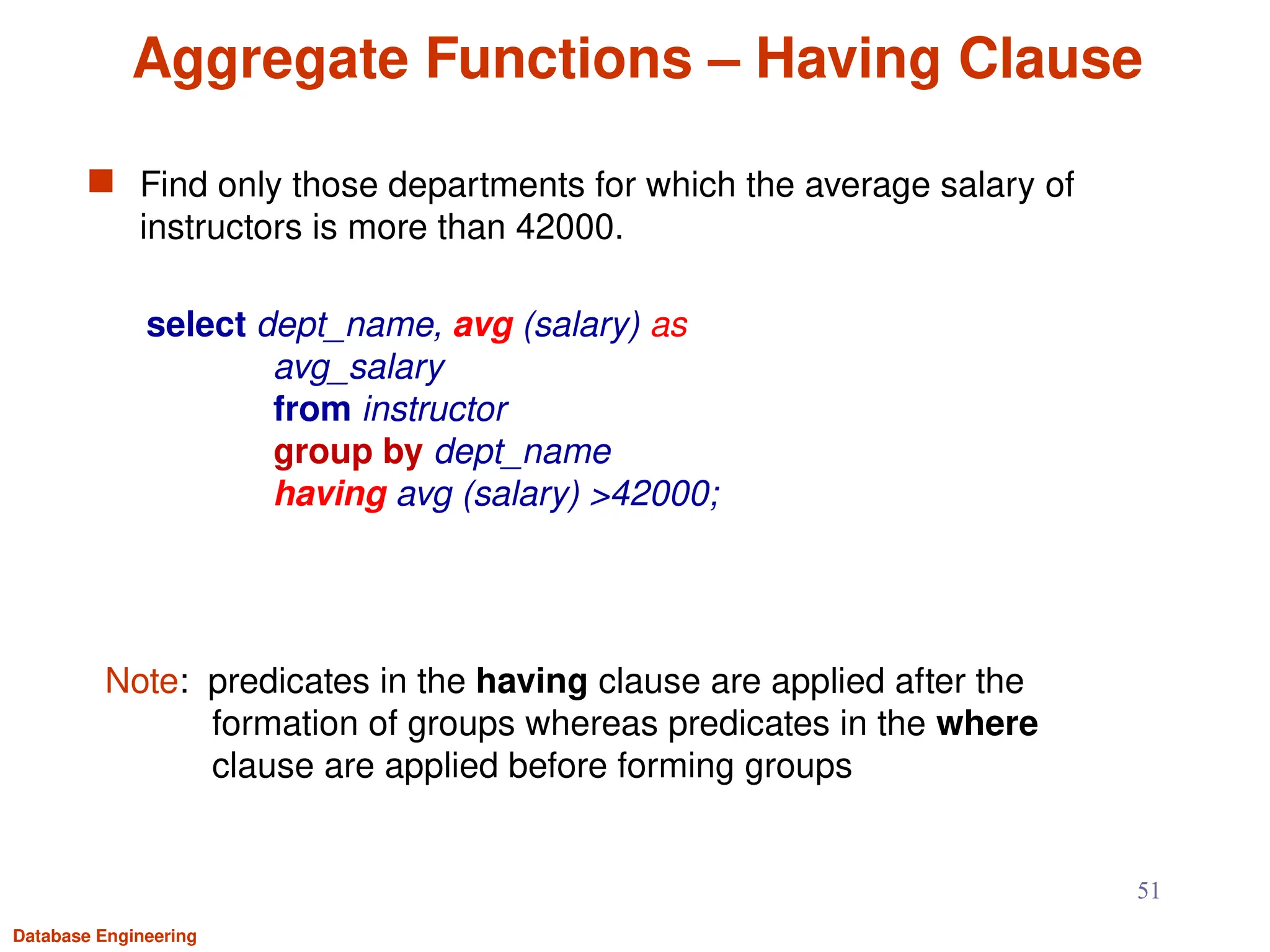 Aggregate Functions – Having Clause

Find only those departments for which the average salary of instructors is more than 42000.

select dept_name, avg (salary) as avg_salary
from instructor
group by dept_name
having avg (salary) >42000;

Note: predicates in the having clause are applied after the formation of groups whereas predicates in the where clause are applied before forming groups

51

Database Engineering